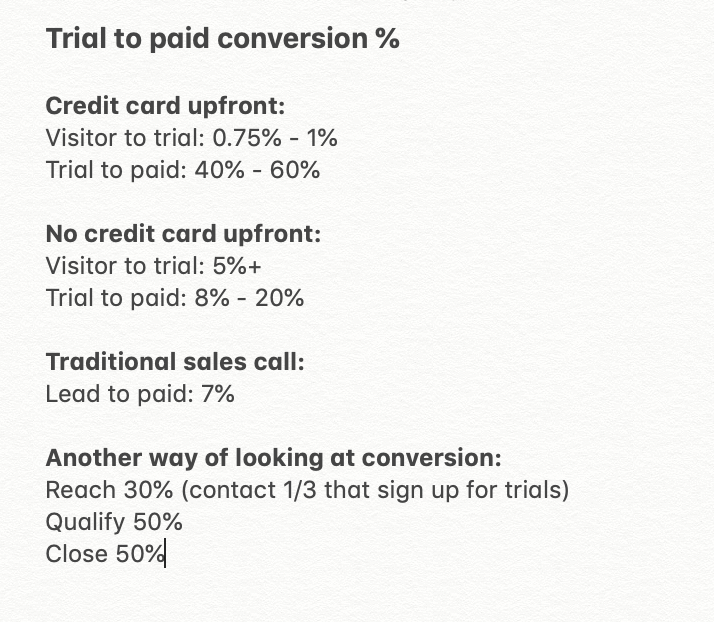 Trial to paid conversion %

Credit card upfront:
Visitor to trial: 0.75% - 1%
Trial to paid: 40% - 60%

No credit card upfront:
Visitor to trial: 5%+
Trial to paid: 8% - 20%

Traditional sales call:
Lead to paid: 7%

Another way of looking at conversion:
Reach 30% (contact 1/3 that sign up for trials)
Qualify 50%
Close 50%